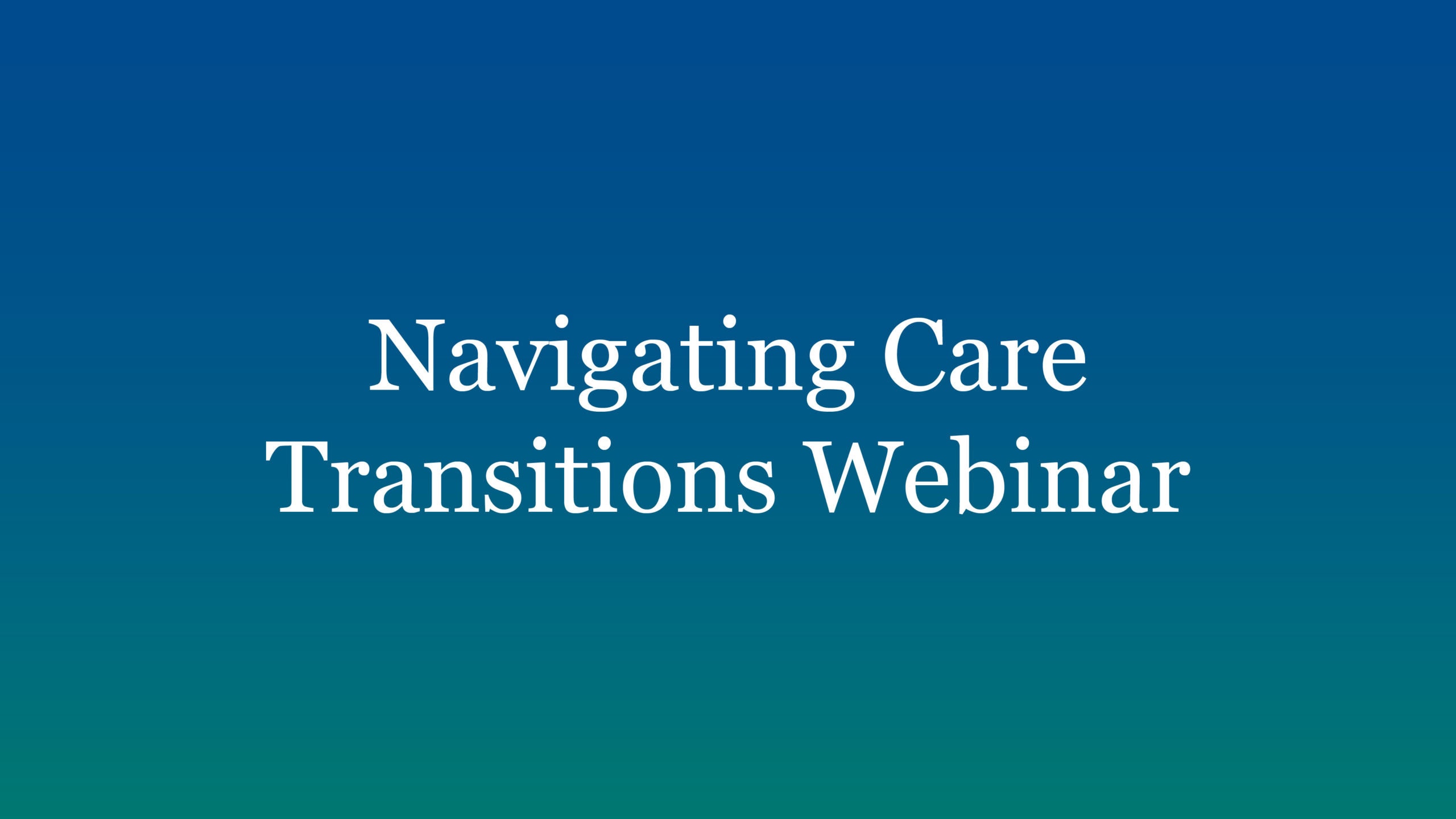 Navigating Care Transitions Webinar